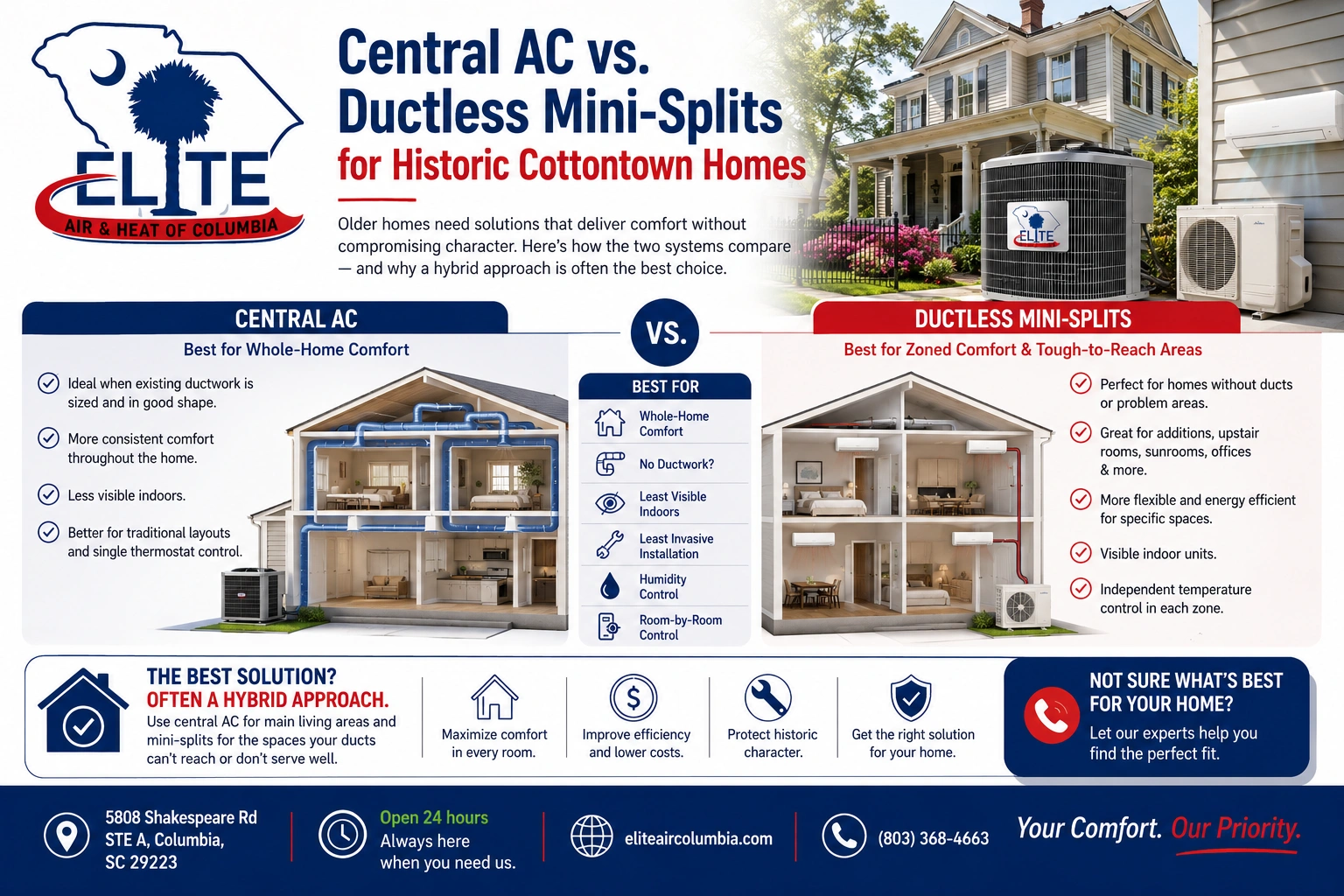 ELITE
AIR & HEAT OF COLUMBIA

Central AC vs. Ductless Mini-Splits
for Historic Cottontown Homes

Older homes need solutions that deliver comfort without compromising character. Here's how the two systems compare — and why a hybrid approach is often the best choice.

ELITE

CENTRAL AC
Best for Whole-Home Comfort

Ideal when existing ductwork is sized and in good shape.

More consistent comfort throughout the home.

Less visible indoors.

Better for traditional layouts and single thermostat control.

VS.

BEST FOR
Whole-Home Comfort
No Ductwork?
Least Visible Indoors
Least Invasive Installation
Humidity Control
Room-by-Room Control

DUCTLESS MINI-SPLITS
Best for Zoned Comfort & Tough-to-Reach Areas

Perfect for homes without ducts or problem areas.

Great for additions, upstair rooms, sunrooms, offices & more.

More flexible and energy efficient for specific spaces.

Visible indoor units.

Independent temperature control in each zone.

THE BEST SOLUTION?
OFTEN A HYBRID APPROACH.
Use central AC for main living areas and mini-splits for the spaces your ducts can't reach or don't serve well.

Maximize comfort in every room.

Improve efficiency and lower costs.

Protect historic character.

Get the right solution for your home.

NOT SURE WHAT'S BEST FOR YOUR HOME?
Let our experts help you find the perfect fit.

5808 Shakespeare Rd STE A, Columbia, SC 29223

Open 24 hours
Always here when you need us.

eliteaircolumbia.com

(803) 368-4663

Your Comfort. Our Priority.